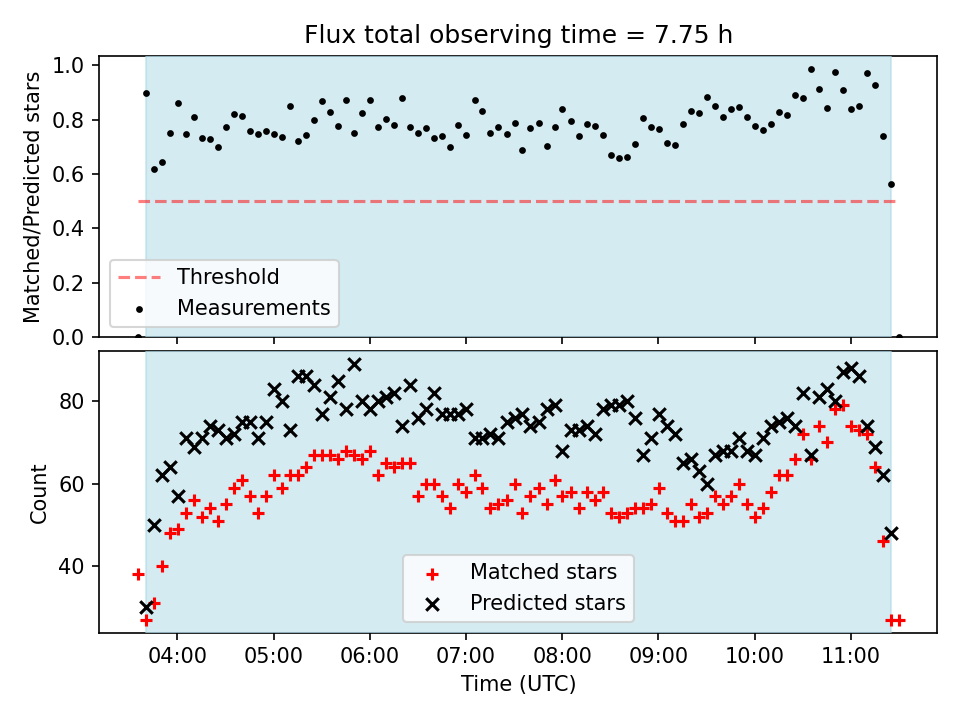 Flux total observing time = 7.75 h

Matched/Predicted stars

1.0
0.8
0.6
0.4
0.2
0.0

Threshold
Measurements

Count

80
60
40

Matched stars
Predicted stars

04:00 05:00 06:00 07:00 08:00 09:00 10:00 11:00

Time (UTC)